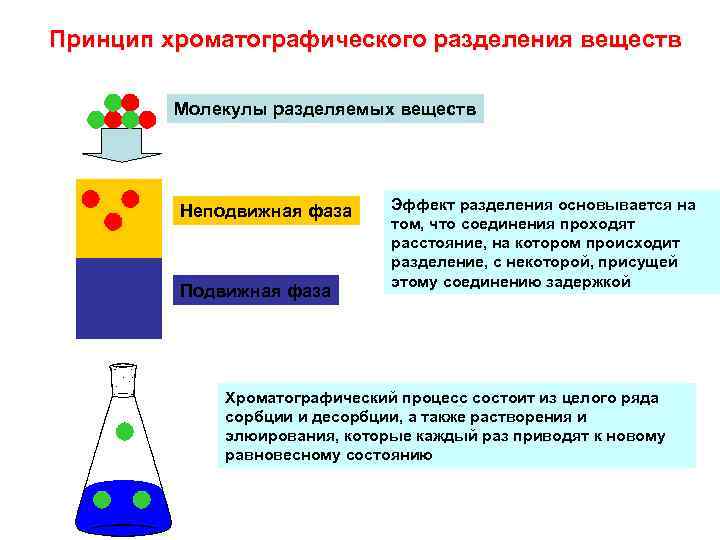 Принцип хроматографического разделения веществ

Молекулы разделяемых веществ

Неподвижная фаза

Подвижная фаза

Эффект разделения основывается на том, что соединения проходят расстояние, на котором происходит разделение, с некоторой, присущей этому соединению задержкой

Хроматографический процесс состоит из целого ряда сорбции и десорбции, а также растворения и элюирования, которые каждый раз приводят к новому равновесному состоянию